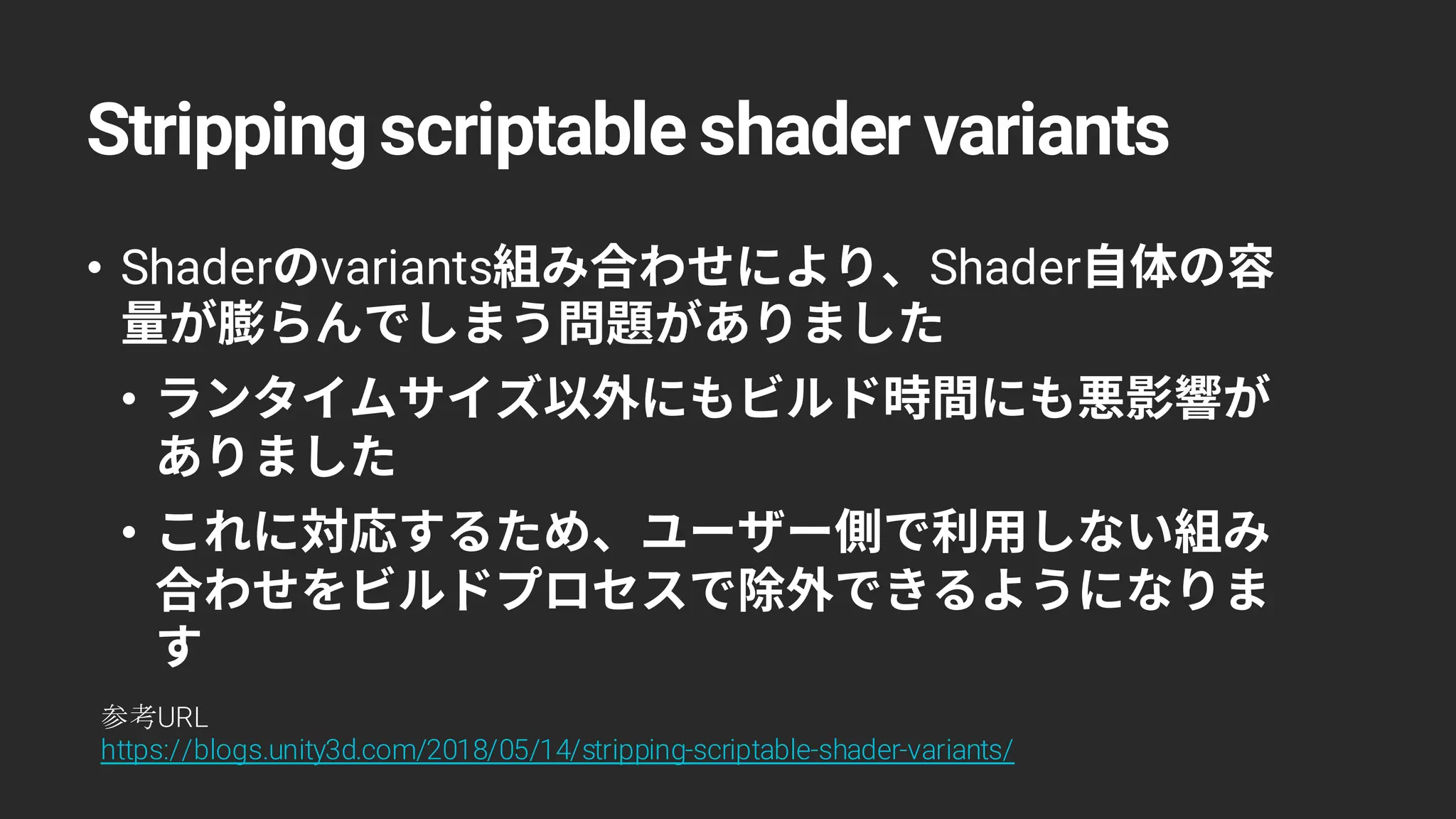 Stripping scriptable shader variants

• Shaderのvariants組み合わせにより、Shader自体の容量が膨らんでしまう問題がありました

• ランタイムサイズ以外にもビルド時間にも悪影響がありました

• これに対応するため、ユーザー側で利用しない組み合わせをビルドプロセスで除外できるようになります

参考URL
https://blogs.unity3d.com/2018/05/14/stripping-scriptable-shader-variants/